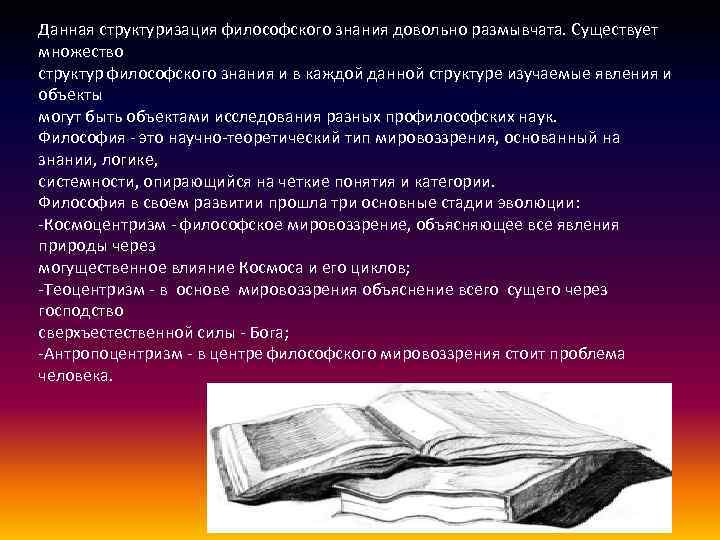 Данная структуризация философского знания довольно размывчата. Существует множество структур философского знания и в каждой данной структуре изучаемые явления и объекты могут быть объектами исследования разных профилософских наук.
Философия - это научно-теоретический тип мировоззрения, основанный на знании, логике, системности, опирающийся на четкие понятия и категории.
Философия в своем развитии прошла три основные стадии эволюции:
-Космоцентризм - философское мировоззрение, объясняющее все явления природы через могущественное влияние Космоса и его циклов;
-Теоцентризм - в основе мировоззрения объяснение всего сущего через господство сверхъестественной силы - Бога;
-Антропоцентризм - в центре философского мировоззрения стоит проблема человека.